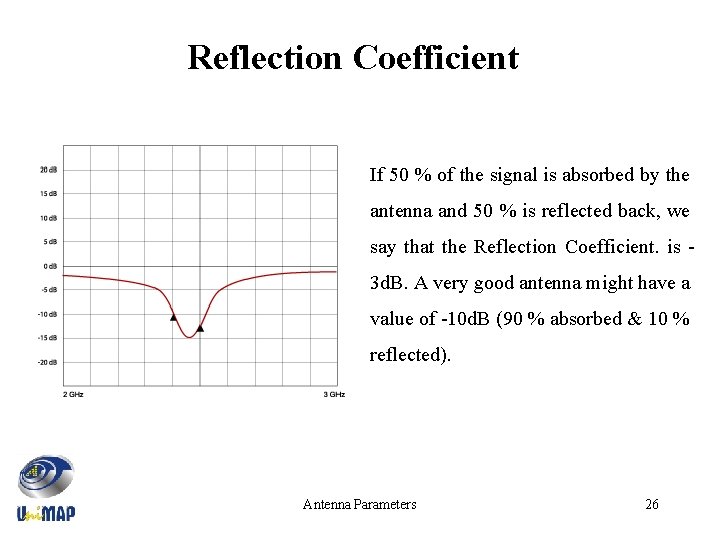 Reflection Coefficient

20 dB
15 dB
10 dB
5 dB
0 dB
-5 dB
-10 dB
-15 dB
-20 dB
2 GHz
3 GHz

If 50 % of the signal is absorbed by the antenna and 50 % is reflected back, we say that the Reflection Coefficient. is -3dB. A very good antenna might have a value of -10dB (90 % absorbed & 10 % reflected).

UniMAP

Antenna Parameters

26